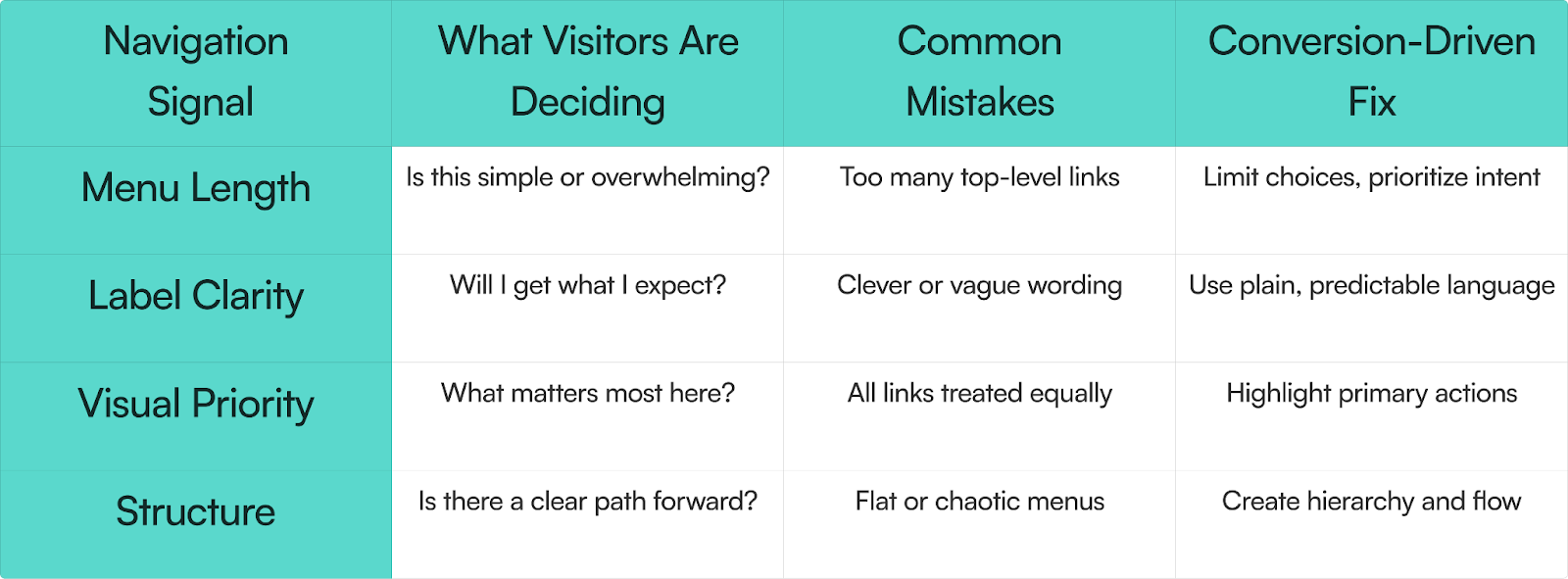 | Navigation Signal | What Visitors Are Deciding | Common Mistakes | Conversion-Driven Fix |
|---|---|---|---|
| Menu Length | Is this simple or overwhelming? | Too many top-level links | Limit choices, prioritize intent |
| Label Clarity | Will I get what I expect? | Clever or vague wording | Use plain, predictable language |
| Visual Priority | What matters most here? | All links treated equally | Highlight primary actions |
| Structure | Is there a clear path forward? | Flat or chaotic menus | Create hierarchy and flow |